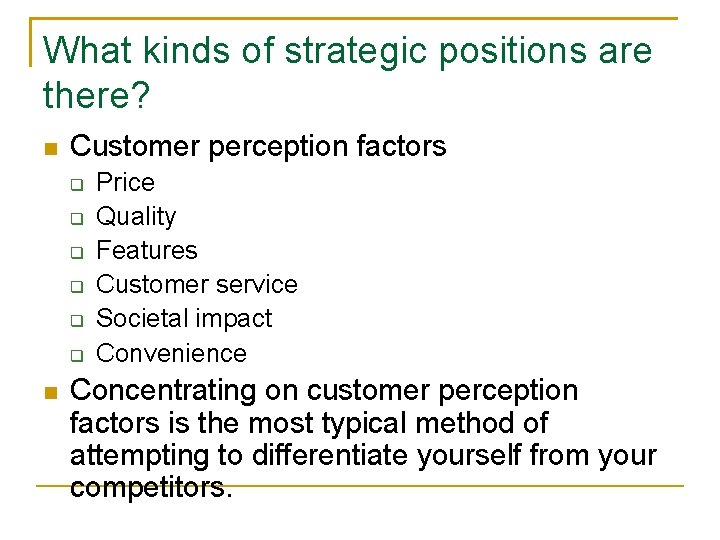 What kinds of strategic positions are there?

Customer perception factors

Price

Quality

Features

Customer service

Societal impact

Convenience

Concentrating on customer perception factors is the most typical method of attempting to differentiate yourself from your competitors.